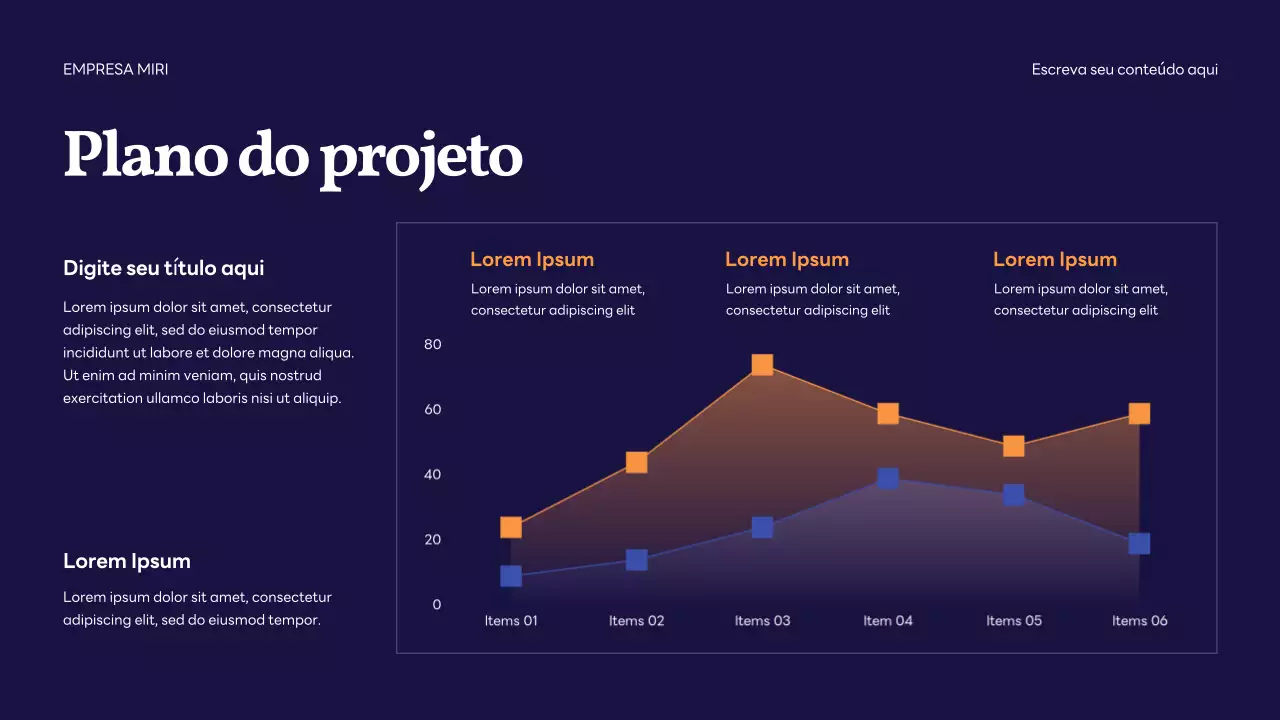 EMPRESA MIRI

Escreva seu conteúdo aqui

Plano do projeto

Digite seu título aqui

Lorem ipsum dolor sit amet, consectetur adipiscing elit, sed do eiusmod tempor incididunt ut labore et dolore magna aliqua. Ut enim ad minim veniam, quis nostrud exercitation ullamco laboris nisi ut aliquip.

Lorem Ipsum

Lorem ipsum dolor sit amet, consectetur adipiscing elit, sed do eiusmod tempor.

Lorem Ipsum
Lorem ipsum dolor sit amet, consectetur adipiscing elit

Lorem Ipsum
Lorem ipsum dolor sit amet, consectetur adipiscing elit

Lorem Ipsum
Lorem ipsum dolor sit amet, consectetur adipiscing elit

80
60
40
20
0

Items 01
Items 02
Items 03
Item 04
Items 05
Items 06